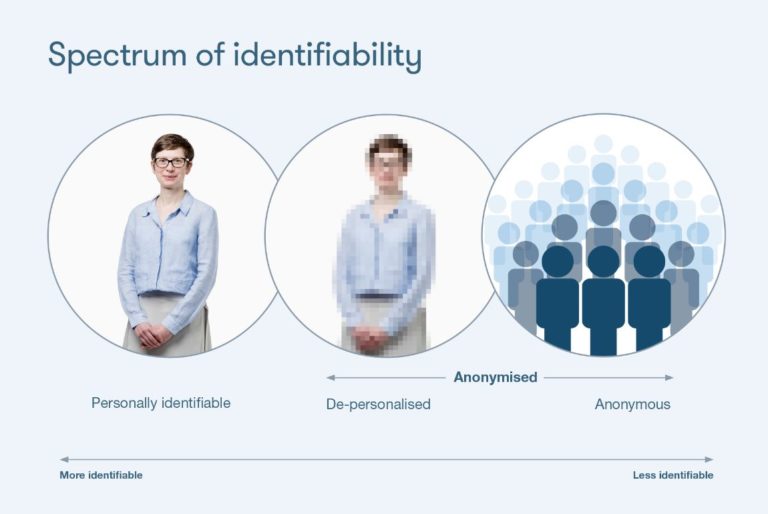 Spectrum of identifiability

Anonymised

Personally identifiable

De-personalised

Anonymous

More identifiable

Less identifiable